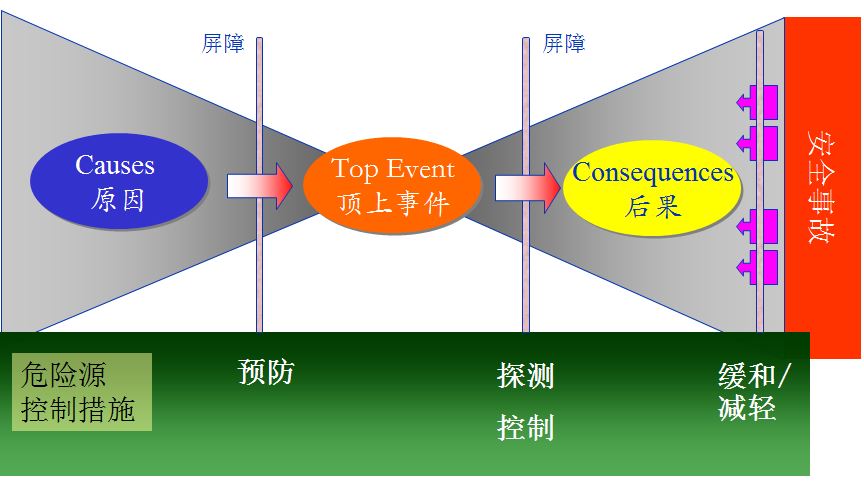 屏障

屏障

Causes
原因

Top Event
顶上事件

Consequences
后果

安全事故

危险源
控制措施

预防

探测

控制

缓和/
减轻